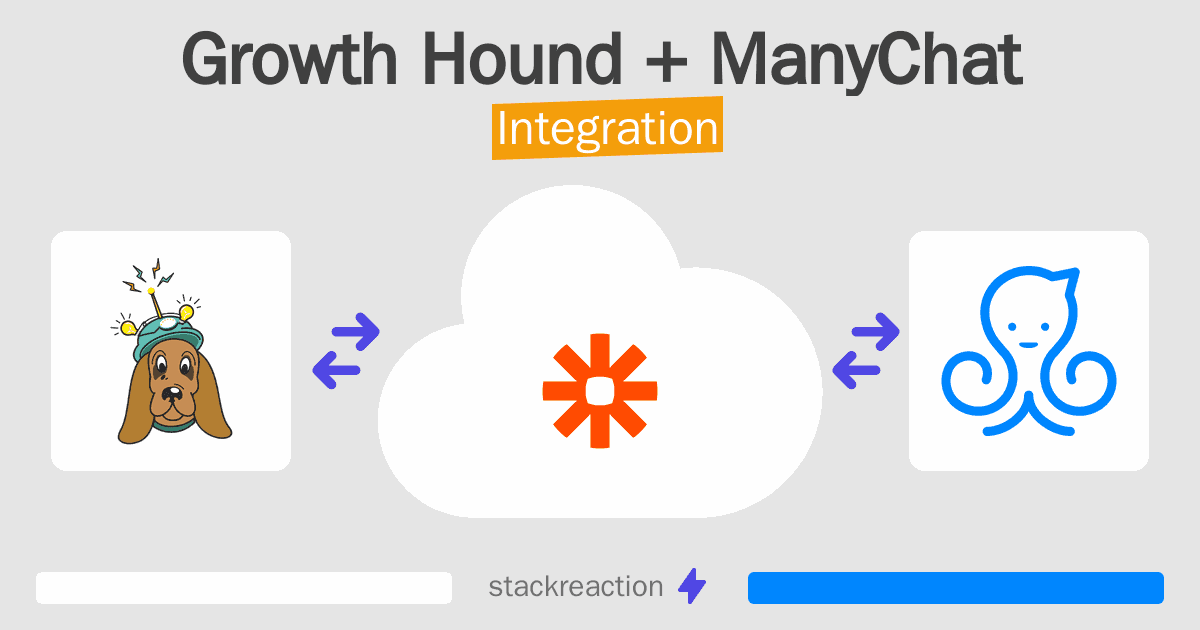 Growth Hound + ManyChat
Integration

stackreaction